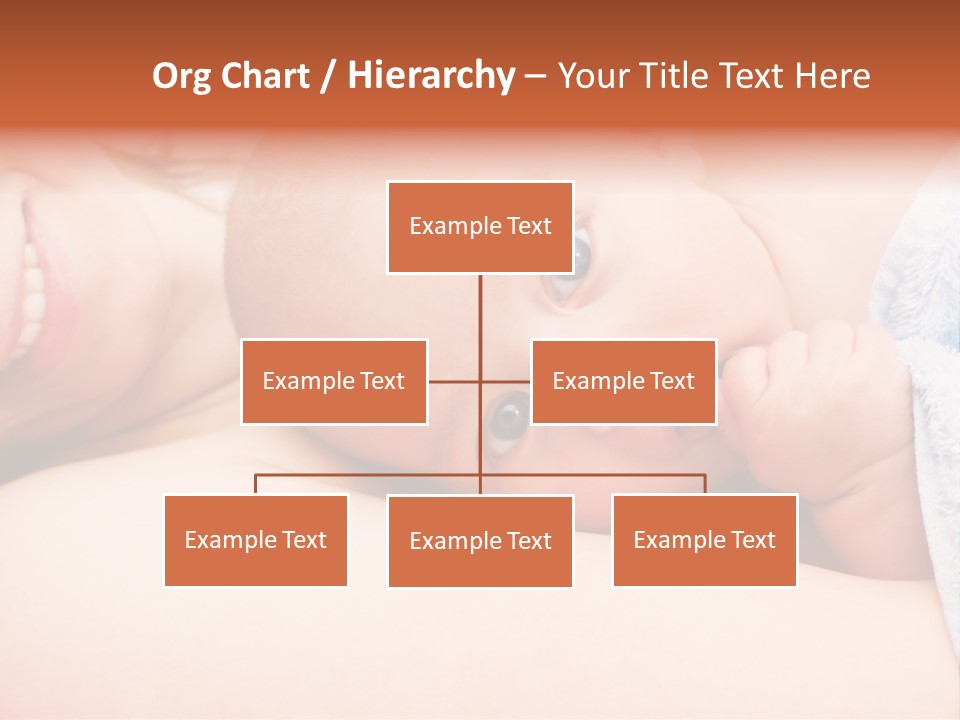 Org Chart / Hierarchy – Your Title Text Here

Example Text

Example Text

Example Text

Example Text

Example Text

Example Text